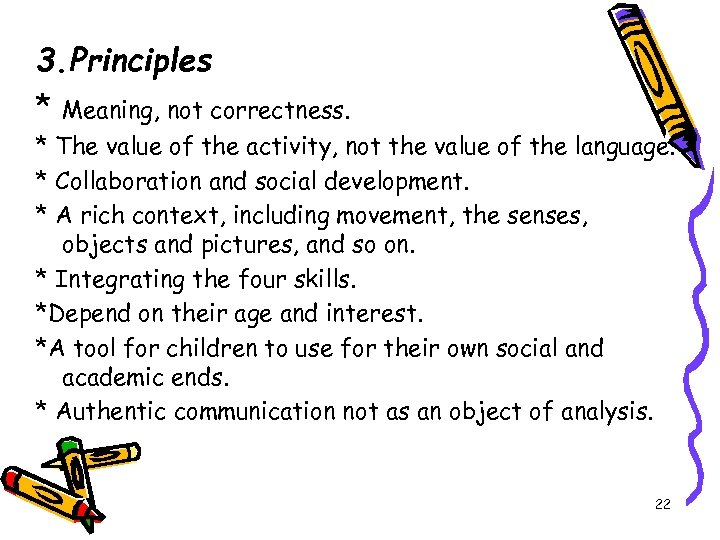 3.Principles

* Meaning, not correctness.

* The value of the activity, not the value of the language.

* Collaboration and social development.

* A rich context, including movement, the senses, objects and pictures, and so on.

* Integrating the four skills.

*Depend on their age and interest.

*A tool for children to use for their own social and academic ends.

* Authentic communication not as an object of analysis.

22